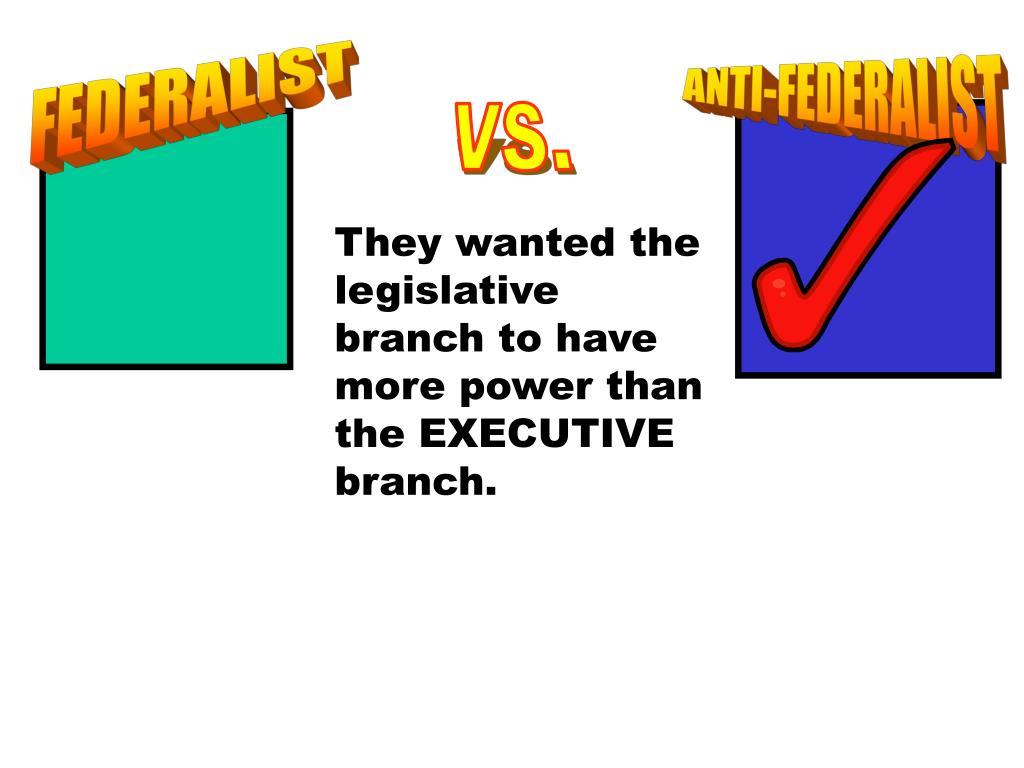 FEDERALIST

VS.

ANTI-FEDERALIST

They wanted the legislative branch to have more power than the EXECUTIVE branch.